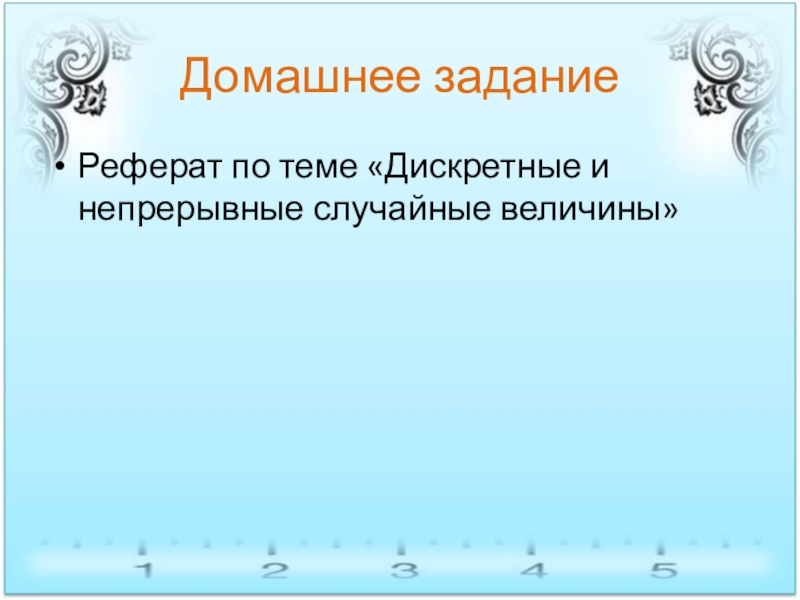 Домашнее задание

• Реферат по теме «Дискретные и непрерывные случайные величины»

1 2 3 4 5